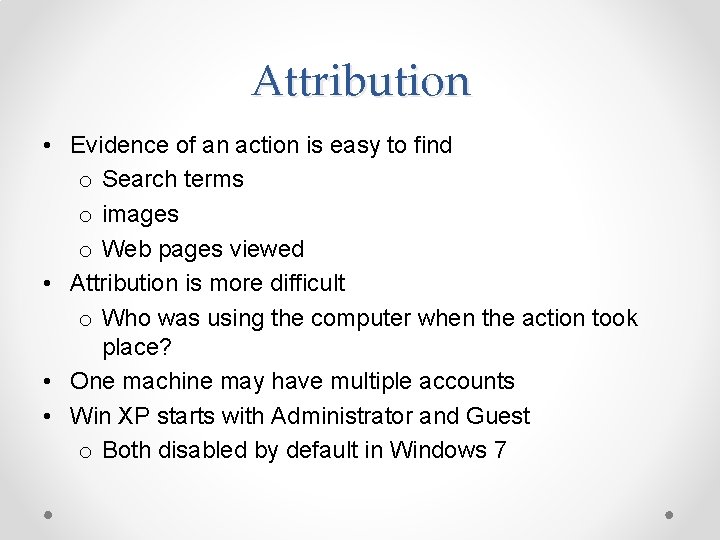 Attribution

• Evidence of an action is easy to find
o Search terms
o images
o Web pages viewed
• Attribution is more difficult
o Who was using the computer when the action took place?
• One machine may have multiple accounts
• Win XP starts with Administrator and Guest
o Both disabled by default in Windows 7